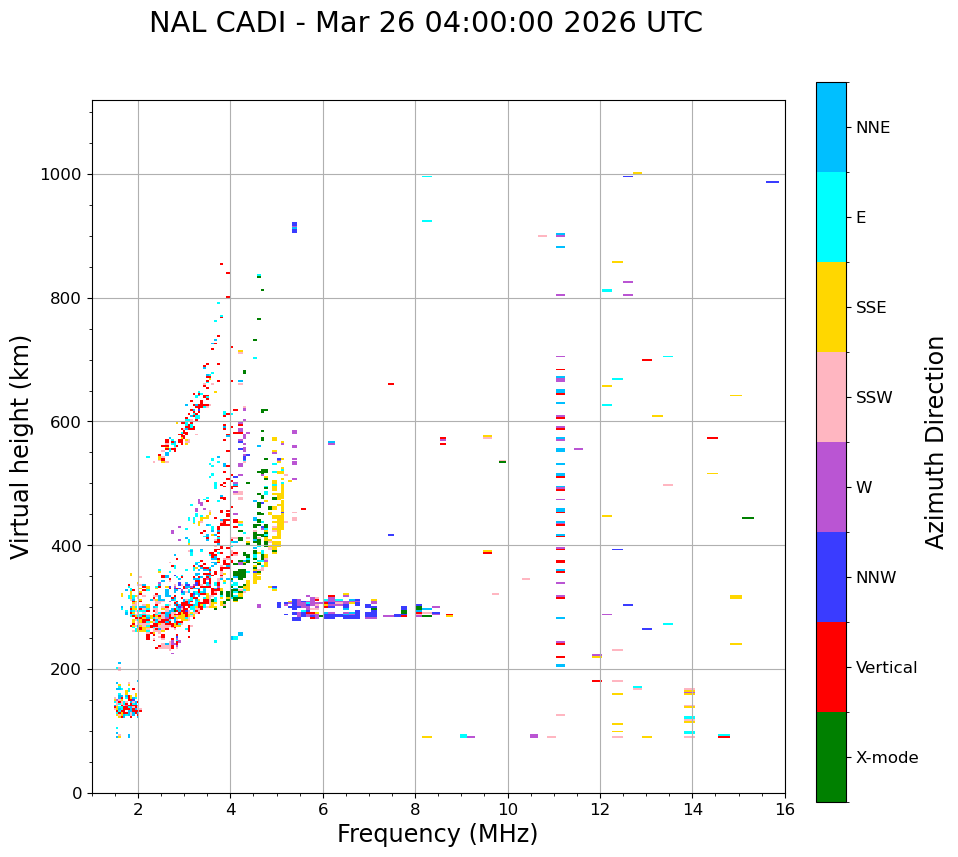 NAL CADI - Mar 26 04:00:00 2026 UTC

Virtual height (km)

1000
800
600
400
200
0

2
4
6
8
10
12
14
16

Frequency (MHz)

NNE
E
SSE
SSW
W
NNW
Vertical
X-mode

Azimuth Direction